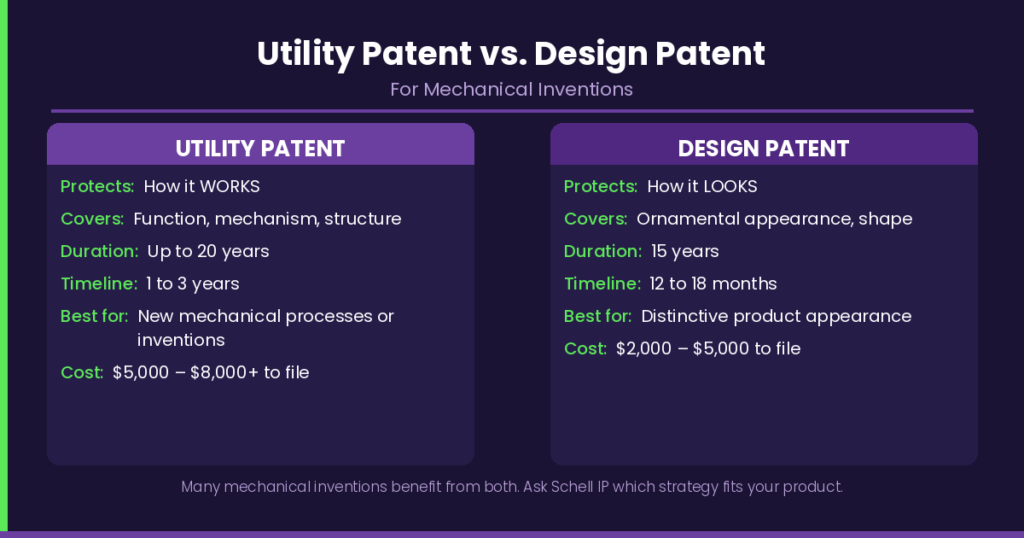 Utility Patent vs. Design Patent

For Mechanical Inventions

UTILITY PATENT

Protects: How it WORKS

Covers: Function, mechanism, structure

Duration: Up to 20 years

Timeline: 1 to 3 years

Best for: New mechanical processes or inventions

Cost: $5,000 – $8,000+ to file

DESIGN PATENT

Protects: How it LOOKS

Covers: Ornamental appearance, shape

Duration: 15 years

Timeline: 12 to 18 months

Best for: Distinctive product appearance

Cost: $2,000 – $5,000 to file

Many mechanical inventions benefit from both. Ask Schell IP which strategy fits your product.